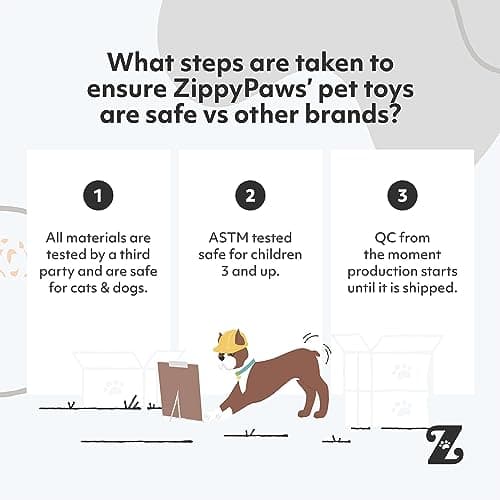 What steps are taken to ensure ZippyPaws' pet toys are safe vs other brands?

1

All materials are tested by a third party and are safe for cats & dogs.

2

ASTM tested safe for children 3 and up.

3

QC from the moment production starts until it is shipped.

Z